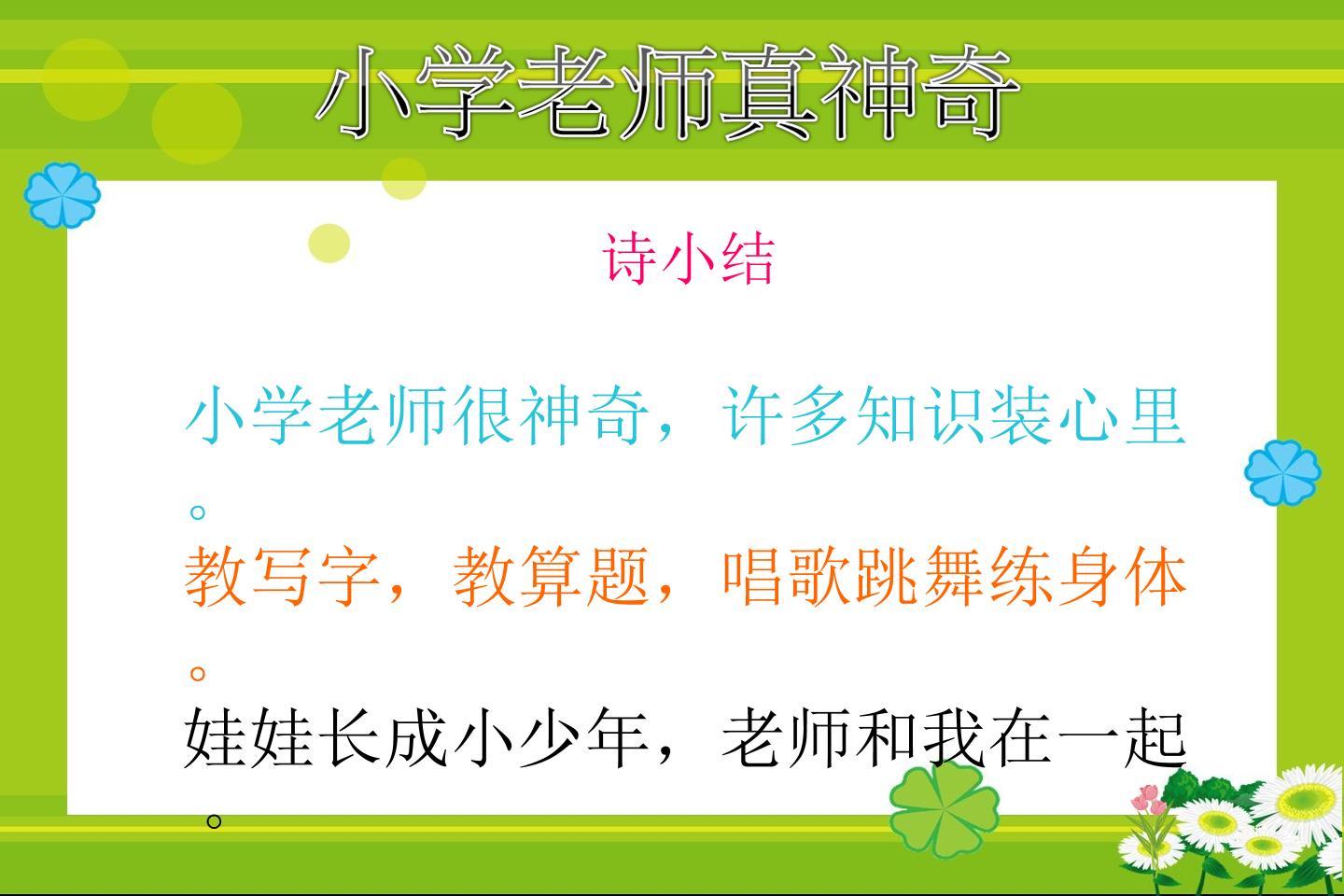 小学老师真神奇

诗小结

小学老师很神奇，许多知识装心里。
教写字，教算题，唱歌跳舞练身体。
娃娃长成小少年，老师和我在一起。